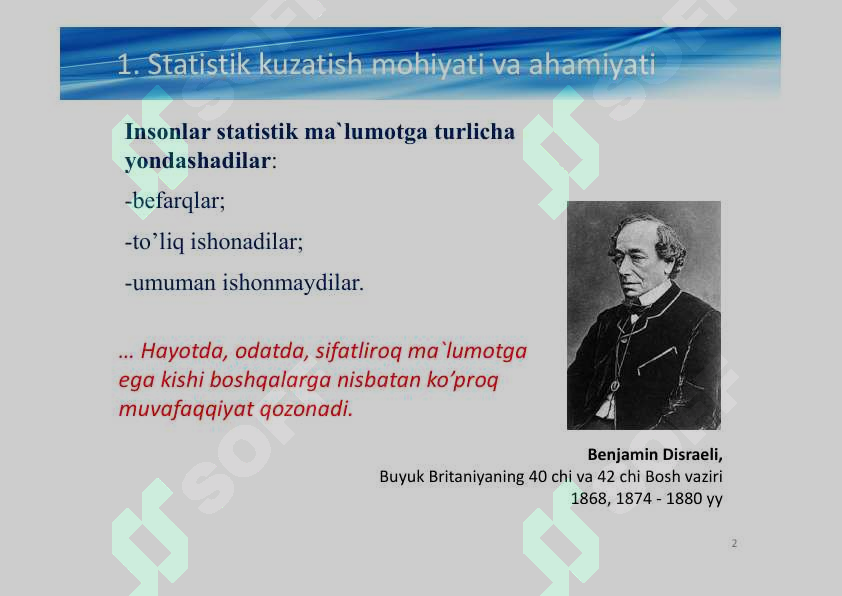 1. Statistik kuzatish mohiyati va ahamiyati

Insonlar statistik ma`lumotga turlicha yondashadilar:

-befarqlar;

-to’liq ishonadilar;

-umuman ishonmaydilar.

… Hayotda, odatda, sifatliroq ma`lumotga ega kishi boshqalarga nisbatan ko’proq muvafaqqiyat qozonadi.

Benjamin Disraeli,
Buyuk Britaniyaning 40 chi va 42 chi Bosh vaziri
1868, 1874 - 1880 yy

2